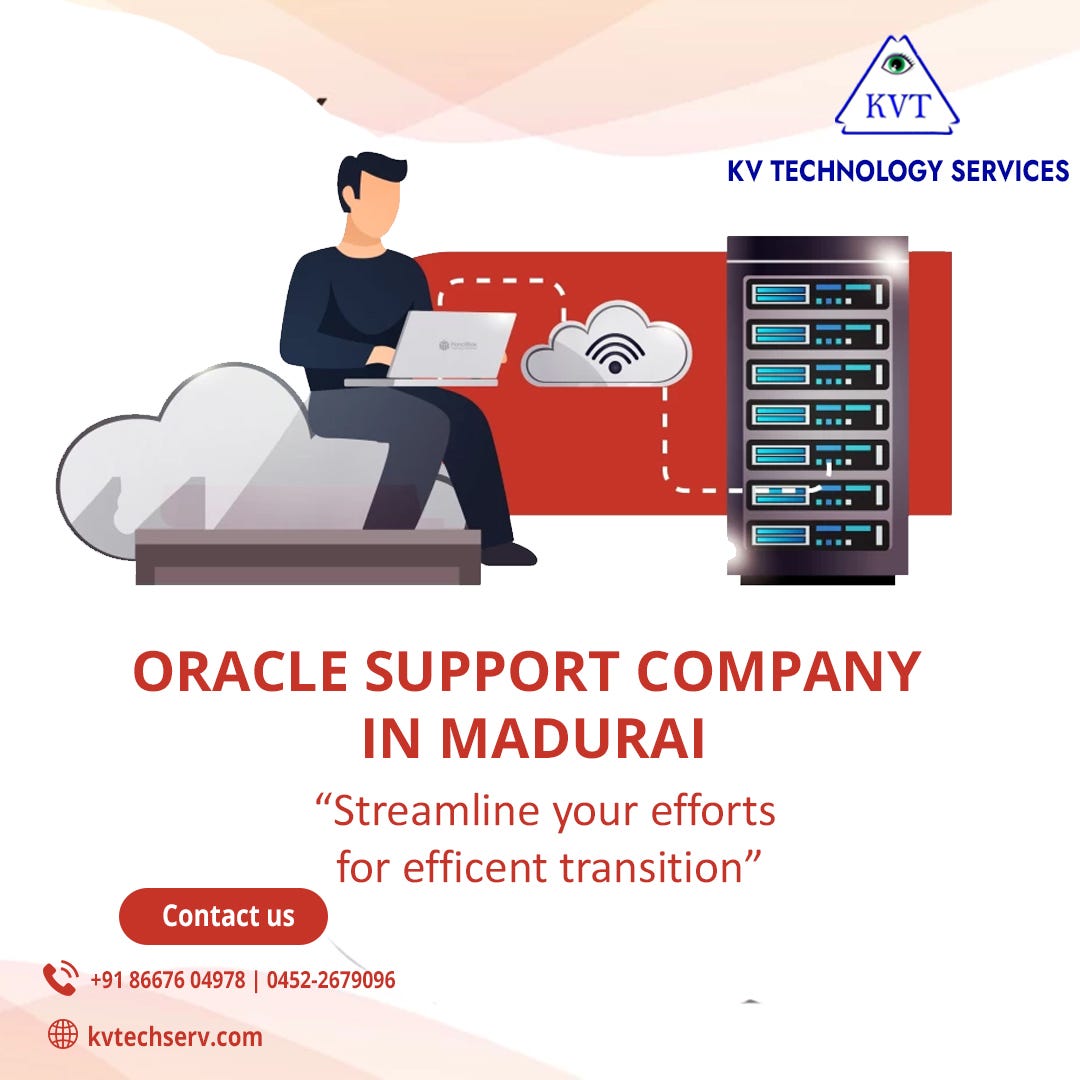 KVT

KV TECHNOLOGY SERVICES

ORACLE SUPPORT COMPANY IN MADURAI

“Streamline your efforts for efficent transition”

Contact us

+91 86676 04978 | 0452-2679096

kvtechserv.com